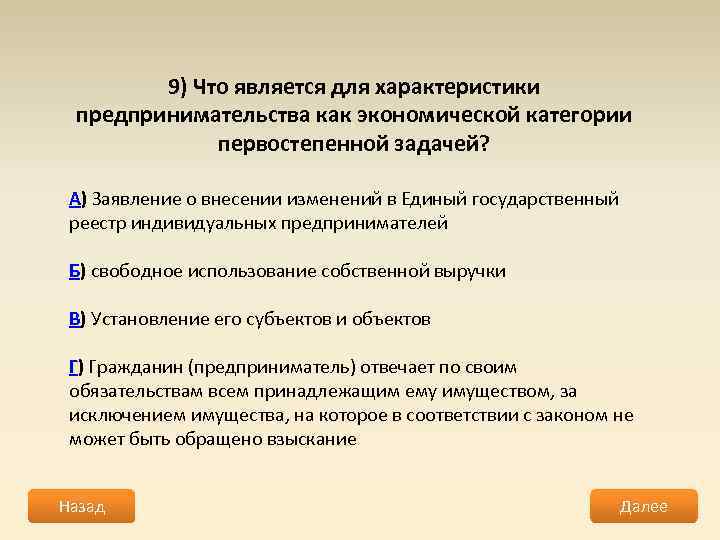 9) Что является для характеристики предпринимательства как экономической категории первостепенной задачей?

А) Заявление о внесении изменений в Единый государственный реестр индивидуальных предпринимателей

Б) свободное использование собственной выручки

В) Установление его субъектов и объектов

Г) Гражданин (предприниматель) отвечает по своим обязательствам всем принадлежащим ему имуществом, за исключением имущества, на которое в соответствии с законом не может быть обращено взыскание

Назад

Далее